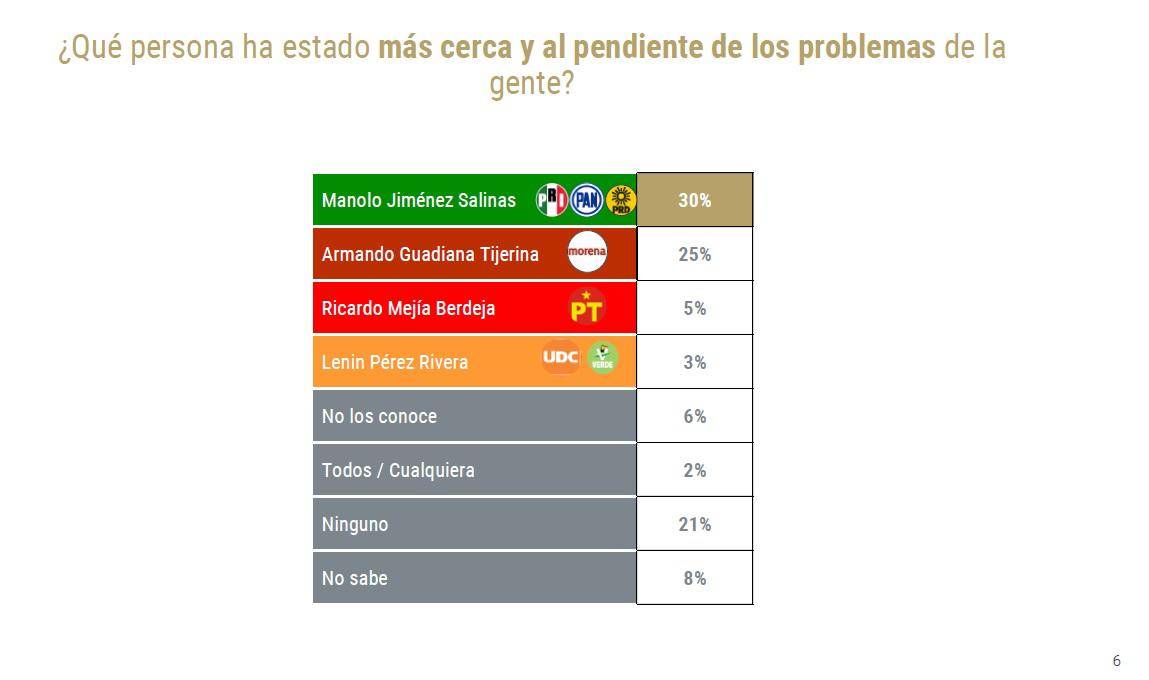 ¿Qué persona ha estado **más cerca y al pendiente de los problemas** de la gente?

| | |
|---|---|
| Manolo Jiménez Salinas PRI PAN PRD | 30% |
| Armando Guadiana Tijerina morena | 25% |
| Ricardo Mejía Berdeja PT | 5% |
| Lenin Pérez Rivera UDC VERDE | 3% |
| No los conoce | 6% |
| Todos / Cualquiera | 2% |
| Ninguno | 21% |
| No sabe | 8% |

6